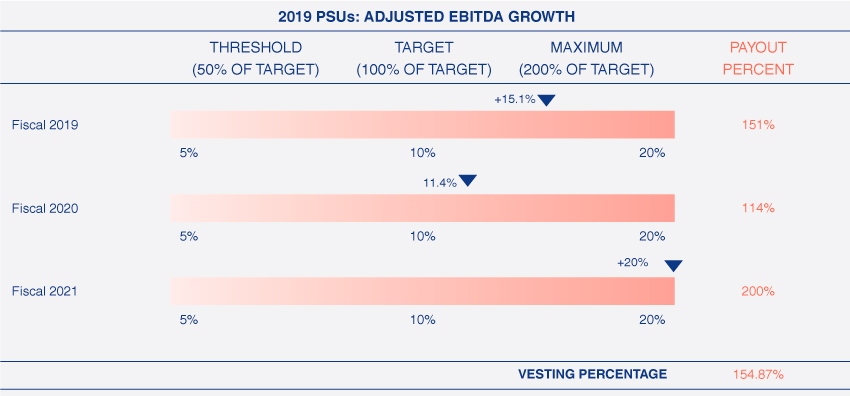 2019 PSUs: ADJUSTED EBITDA GROWTH

THRESHOLD (50% OF TARGET)

TARGET (100% OF TARGET)

MAXIMUM (200% OF TARGET)

PAYOUT PERCENT

+15.1%

Fiscal 2019

151%

5%

10%

20%

11.4%

Fiscal 2020

114%

5%

10%

20%

+20%

Fiscal 2021

200%

5%

10%

20%

VESTING PERCENTAGE

154.87%